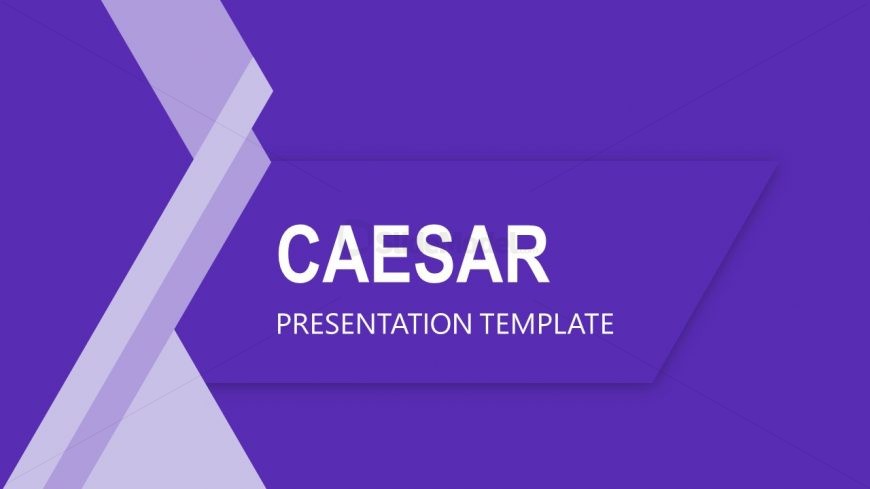 CAESAR

PRESENTATION TEMPLATE